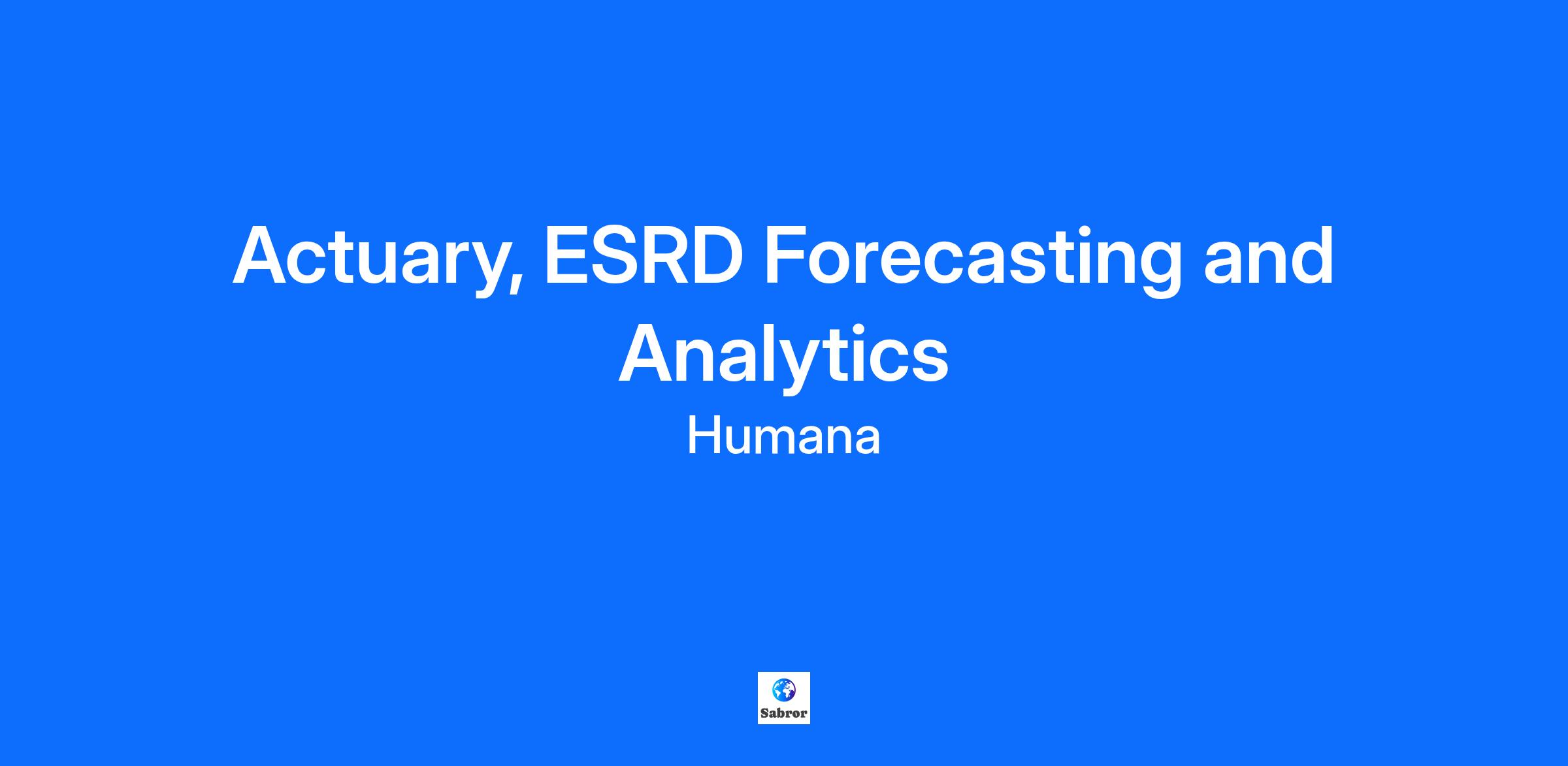 Actuary, ESRD Forecasting and Analytics

Humana

Sabror